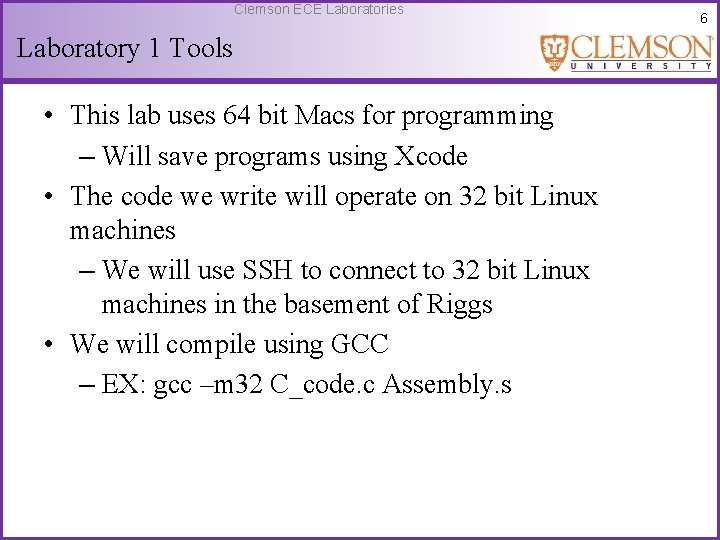 Clemson ECE Laboratories

6

Laboratory 1 Tools

CLEMSON
UNIVERSITY

• This lab uses 64 bit Macs for programming
– Will save programs using Xcode
• The code we write will operate on 32 bit Linux machines
– We will use SSH to connect to 32 bit Linux machines in the basement of Riggs
• We will compile using GCC
– EX: gcc –m32 C_code.c Assembly.s